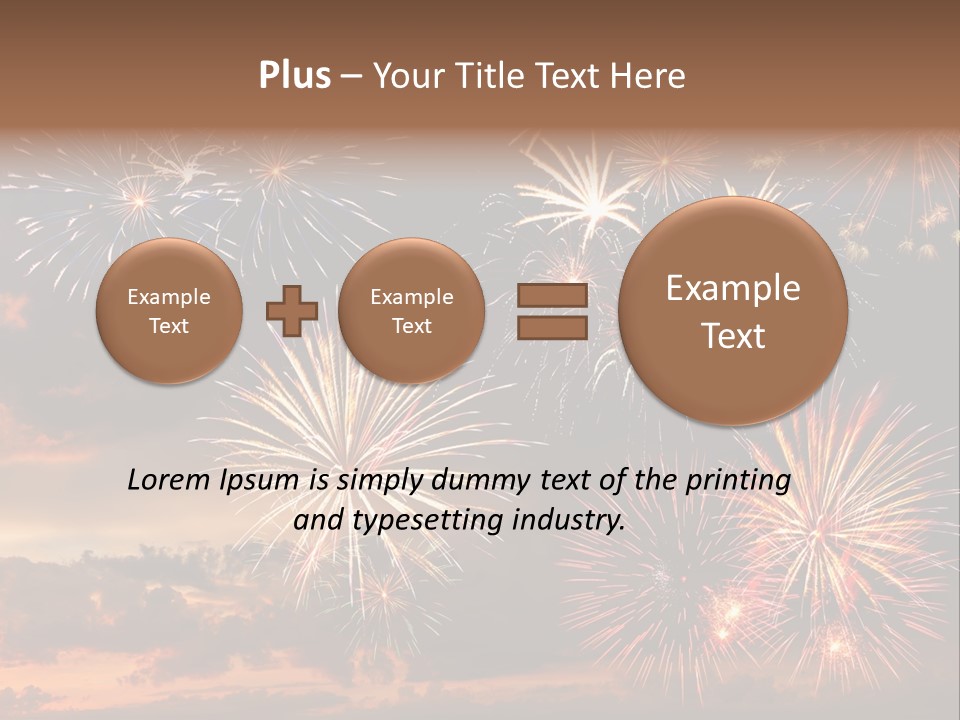 Plus – Your Title Text Here

Example Text

Example Text

Example Text

Lorem Ipsum is simply dummy text of the printing and typesetting industry.